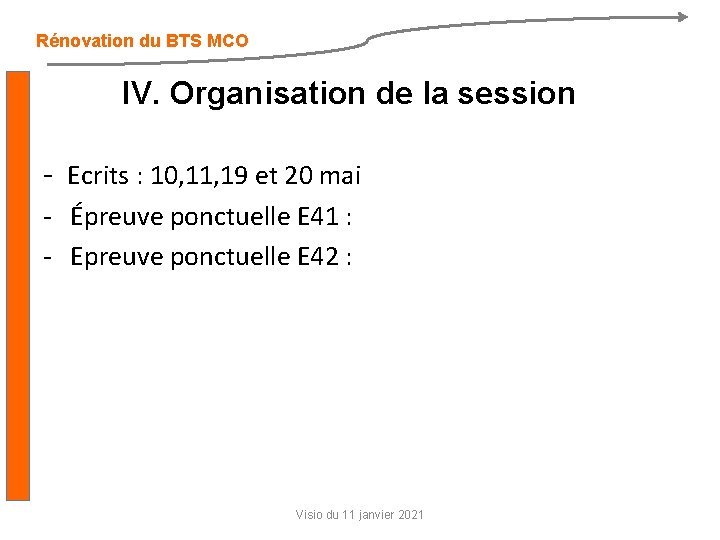 Rénovation du BTS MCO

IV. Organisation de la session

- Ecrits : 10,11,19 et 20 mai
- Épreuve ponctuelle E41 :
- Epreuve ponctuelle E42 :

Visio du 11 janvier 2021